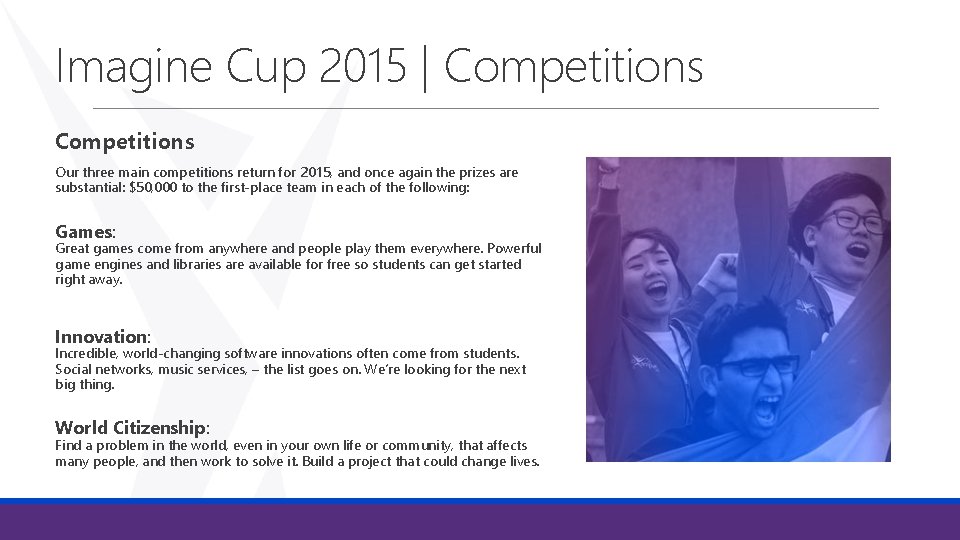 Imagine Cup 2015 | Competitions

Competitions

Our three main competitions return for 2015, and once again the prizes are substantial: $50,000 to the first-place team in each of the following:

Games:
Great games come from anywhere and people play them everywhere. Powerful game engines and libraries are available for free so students can get started right away.

Innovation:
Incredible, world-changing software innovations often come from students. Social networks, music services, – the list goes on. We're looking for the next big thing.

World Citizenship:
Find a problem in the world, even in your own life or community, that affects many people, and then work to solve it. Build a project that could change lives.